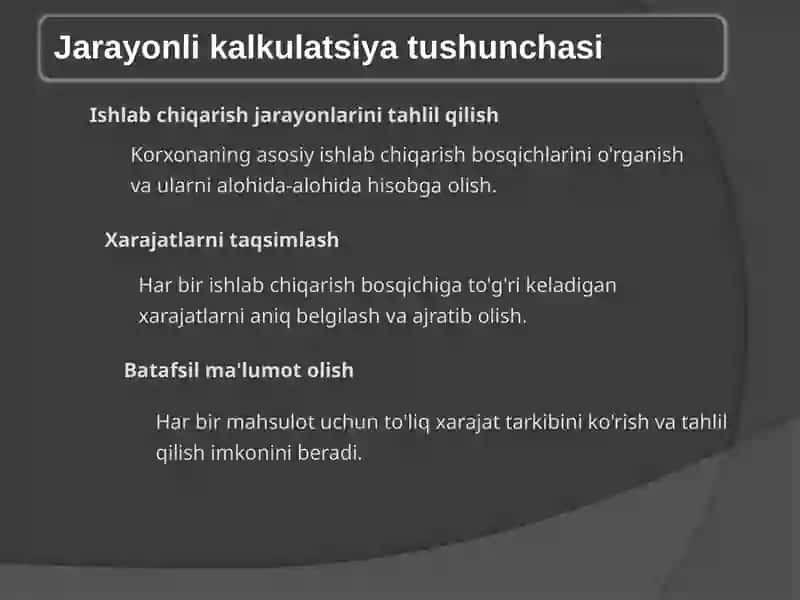 Jarayonli kalkulatsiya tushunchasi

Ishlab chiqarish jarayonlarini tahlil qilish

Korxonaning asosiy ishlab chiqarish bosqichlarini o'rganish va ularni alohida-alohida hisobga olish.

Xarajatlarni taqsimlash

Har bir ishlab chiqarish bosqichiga to'g'ri keladigan xarajatlarni aniq belgilash va ajratib olish.

Batafsil ma'lumot olish

Har bir mahsulot uchun to'liq xarajat tarkibini ko'rish va tahlil qilish imkonini beradi.